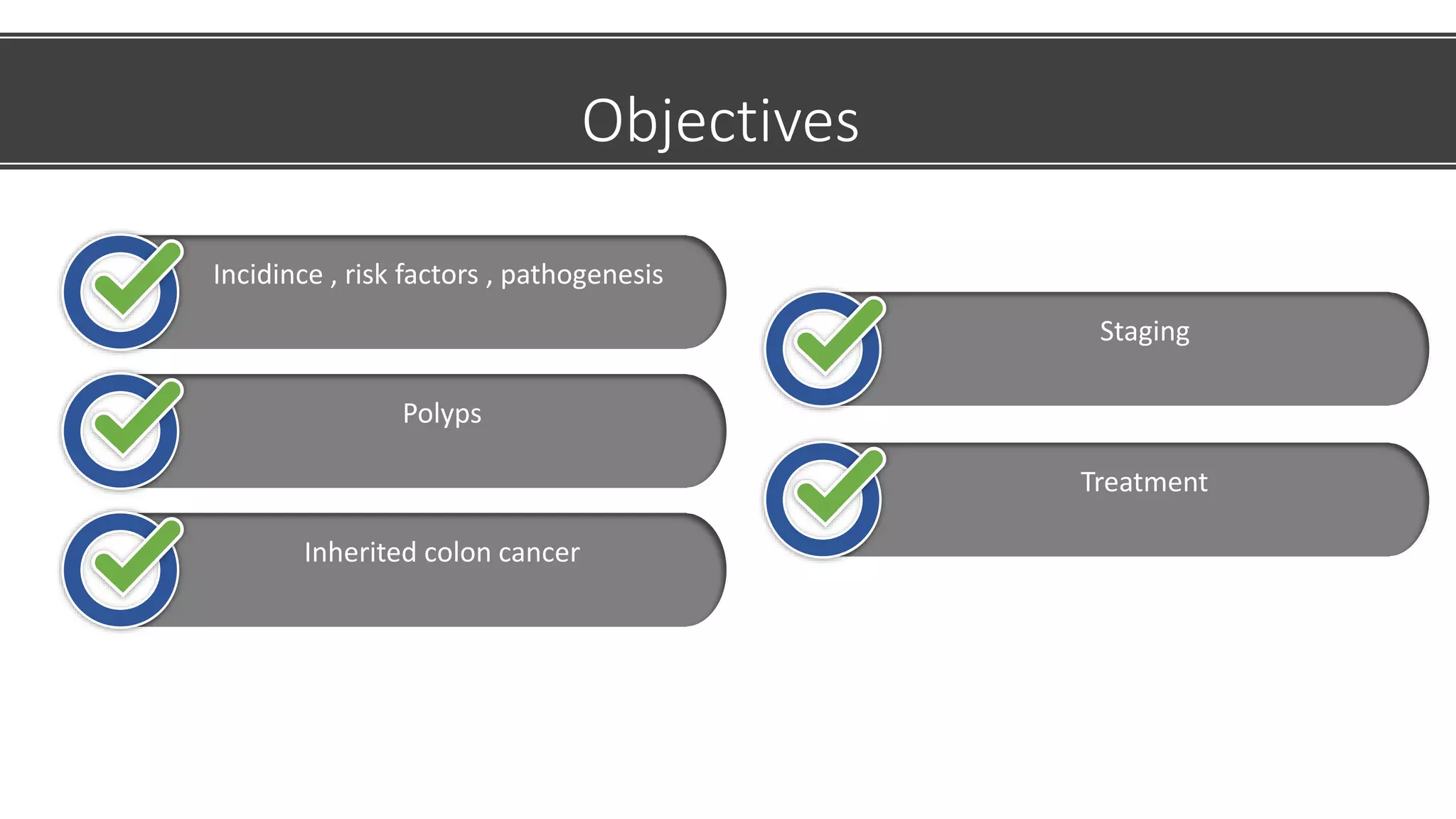 Objectives

Incidince , risk factors , pathogenesis

Polyps

Inherited colon cancer

Staging

Treatment